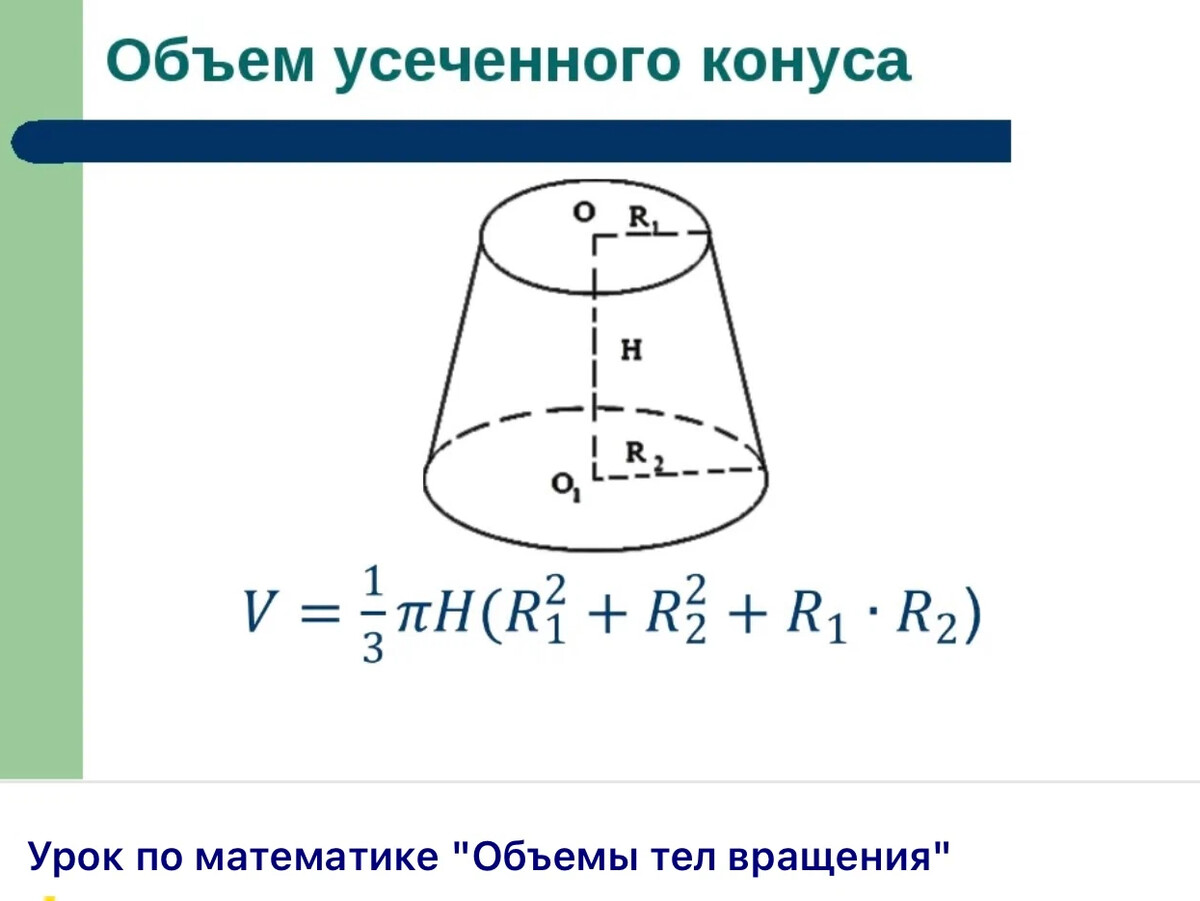 Объем усеченного конуса

O $R_1$

H

$R_2$

$O_1$

$V = \frac{1}{3}\pi H(R_1^2 + R_2^2 + R_1 \cdot R_2)$

Урок по математике "Объемы тел вращения"